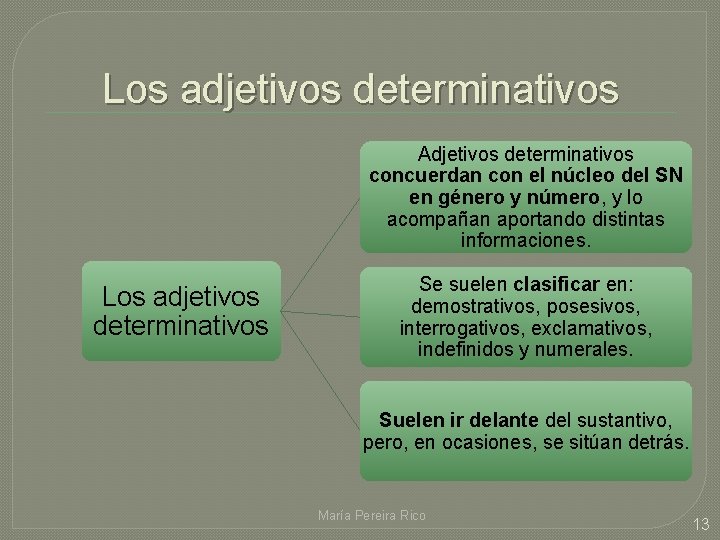 Los adjetivos determinativos

Los adjetivos determinativos

Adjetivos determinativos concuerdan con el núcleo del SN en género y número, y lo acompañan aportando distintas informaciones.

Se suelen clasificar en: demostrativos, posesivos, interrogativos, exclamativos, indefinidos y numerales.

Suelen ir delante del sustantivo, pero, en ocasiones, se sitúan detrás.

María Pereira Rico

13